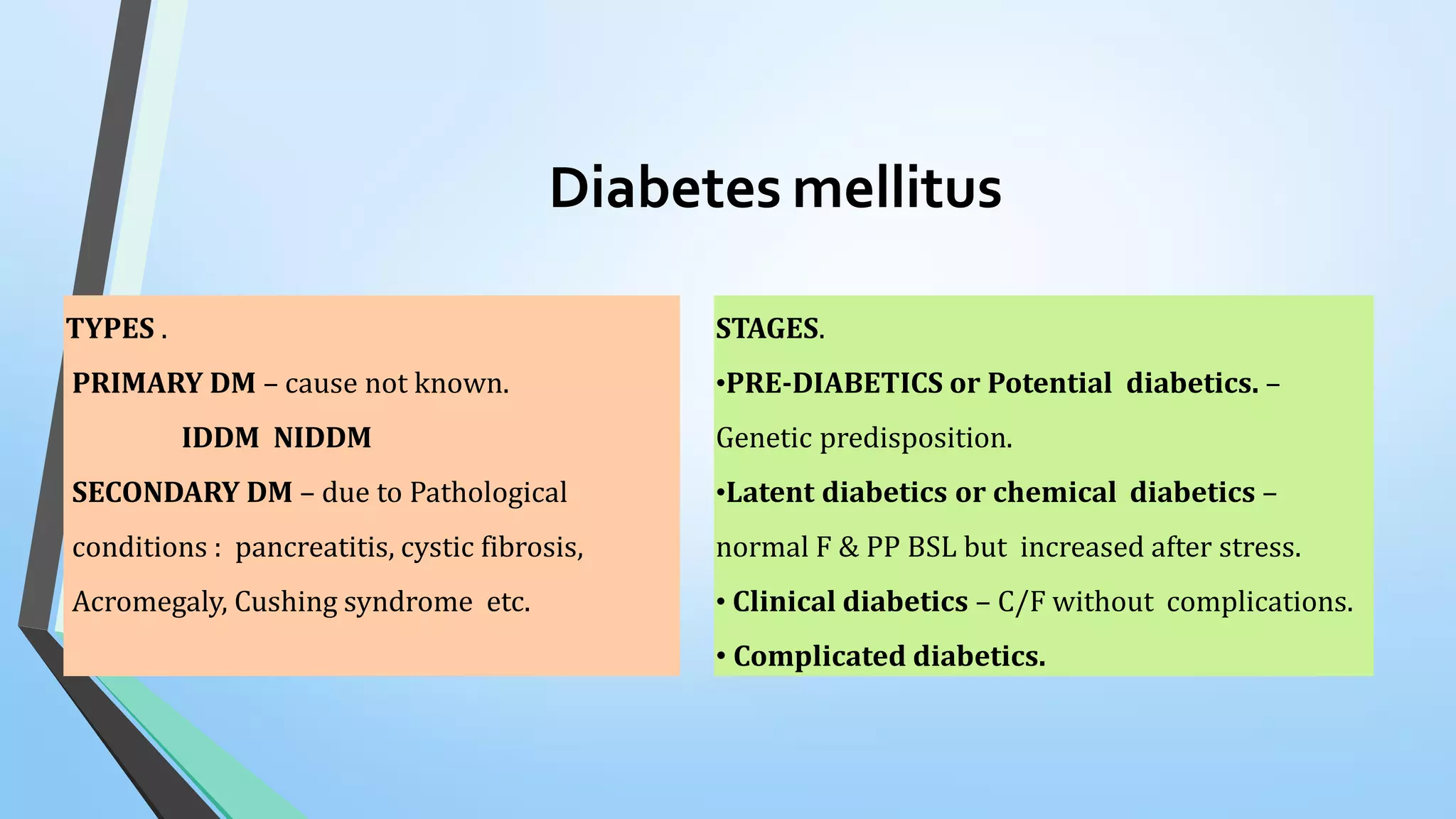 Diabetes mellitus

TYPES .

PRIMARY DM – cause not known.

IDDM NIDDM

SECONDARY DM – due to Pathological conditions : pancreatitis, cystic fibrosis, Acromegaly, Cushing syndrome etc.

STAGES.

•PRE-DIABETICS or Potential diabetics. – Genetic predisposition.

•Latent diabetics or chemical diabetics – normal F & PP BSL but increased after stress.

• Clinical diabetics – C/F without complications.

• Complicated diabetics.